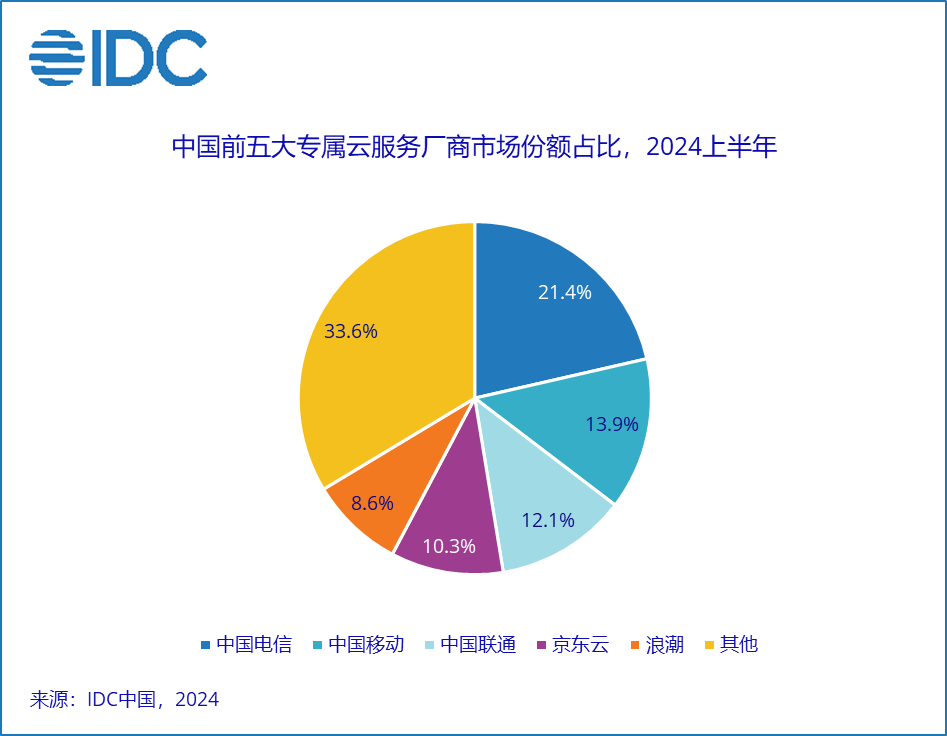 IDC

中国前五大专属云服务厂商市场份额占比，2024上半年

21.4%
13.9%
12.1%
10.3%
8.6%
33.6%

中国电信 中国移动 中国联通 京东云 浪潮 其他

来源：IDC中国，2024